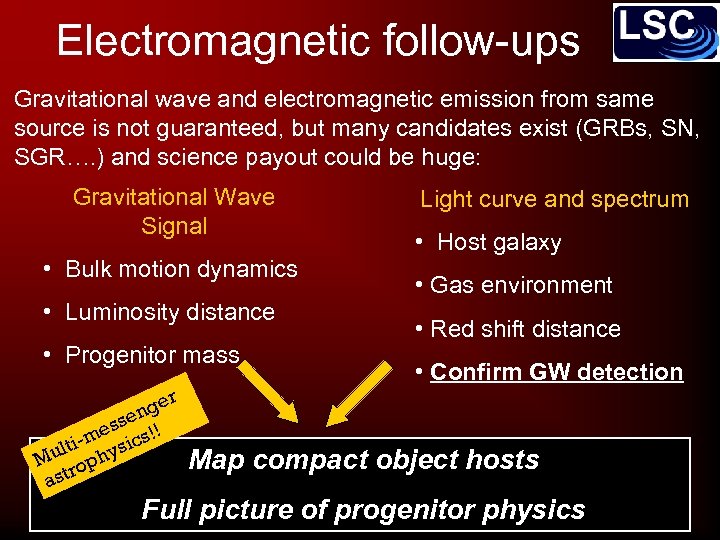 Electromagnetic follow-ups

LSC

Gravitational wave and electromagnetic emission from same source is not guaranteed, but many candidates exist (GRBs, SN, SGR….) and science payout could be huge:

Gravitational Wave Signal

• Bulk motion dynamics

• Luminosity distance

• Progenitor mass

Light curve and spectrum

• Host galaxy

• Gas environment

• Red shift distance

• Confirm GW detection

Multi-messenger astrophysics!!

Map compact object hosts

Full picture of progenitor physics